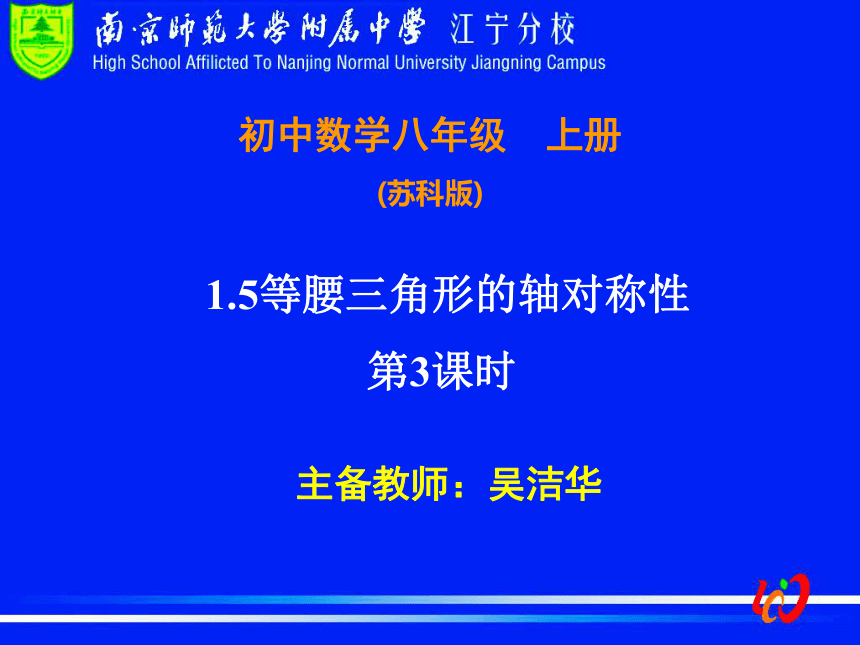 南京師範大學附屬中學 江宁分校
High School Affilicted To Nanjing Normal University Jiangning Campus

初中数学八年级 上册
(苏科版)

1.5等腰三角形的轴对称性
第3课时

主备教师：吴洁华